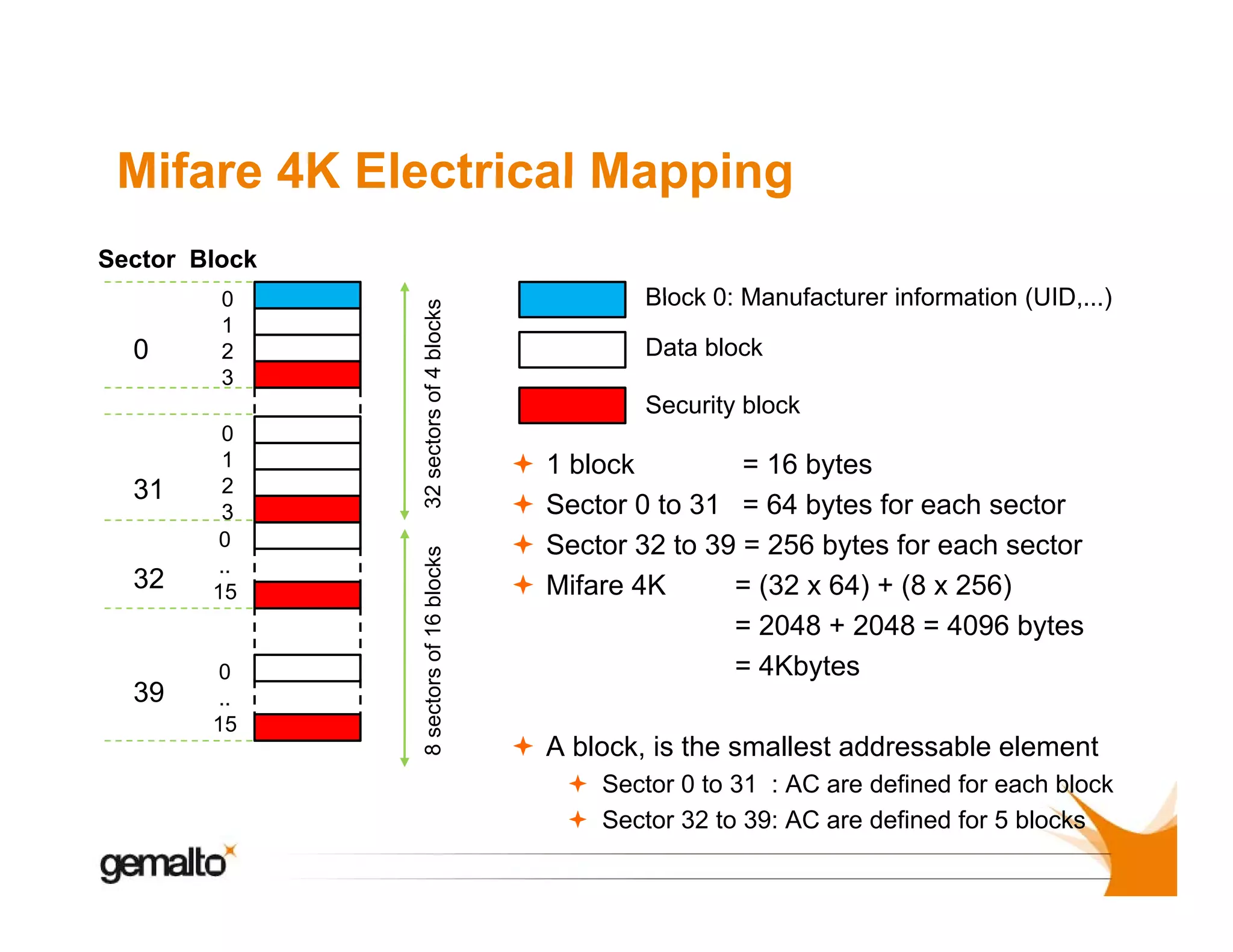 Mifare 4K Electrical Mapping

Sector Block

0
0
1
2
3

31
0
1
2
3

32
0
..
15

39
0
..
15

32 sectors of 4 blocks

8 sectors of 16 blocks

Block 0: Manufacturer information (UID,...)

Data block

Security block

1 block = 16 bytes

Sector 0 to 31 = 64 bytes for each sector

Sector 32 to 39 = 256 bytes for each sector

Mifare 4K = (32 x 64) + (8 x 256)
= 2048 + 2048 = 4096 bytes
= 4Kbytes

A block, is the smallest addressable element

Sector 0 to 31 : AC are defined for each block

Sector 32 to 39: AC are defined for 5 blocks

gemalto